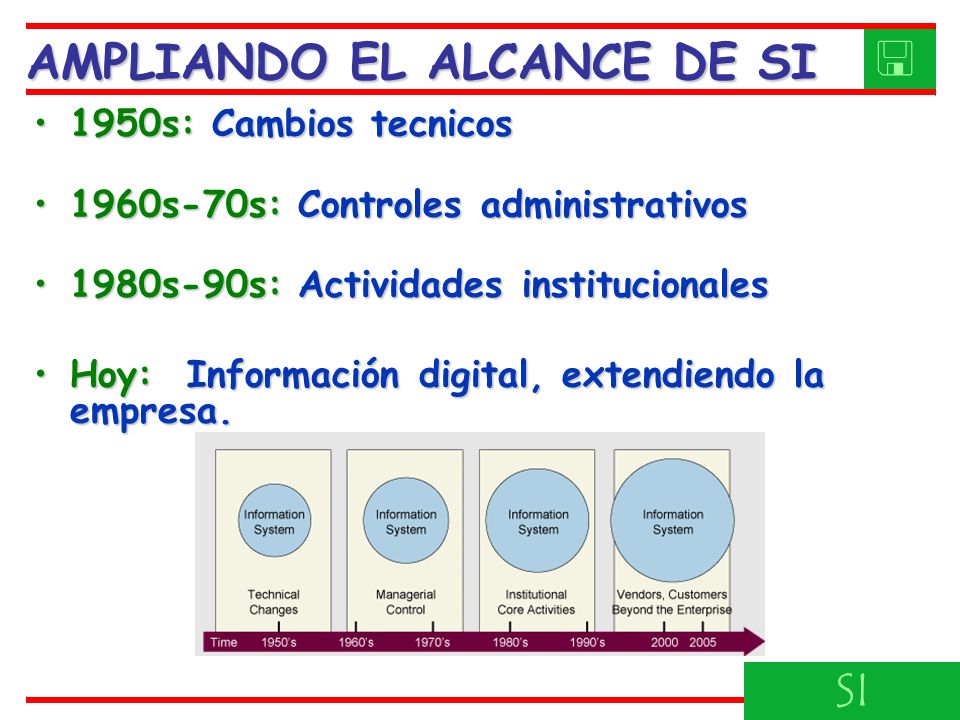 AMPLIANDO EL ALCANCE DE SI

• 1950s: Cambios tecnicos

• 1960s-70s: Controles administrativos

• 1980s-90s: Actividades institucionales

• Hoy: Información digital, extendiendo la empresa.

Information System

Technical Changes

Information System

Managerial Control

Information System

Institutional Core Activities

Information System

Vendors, Customers Beyond the Enterprise

Time 1950's 1960's 1970's 1980's 1990's 2000 2005

SI